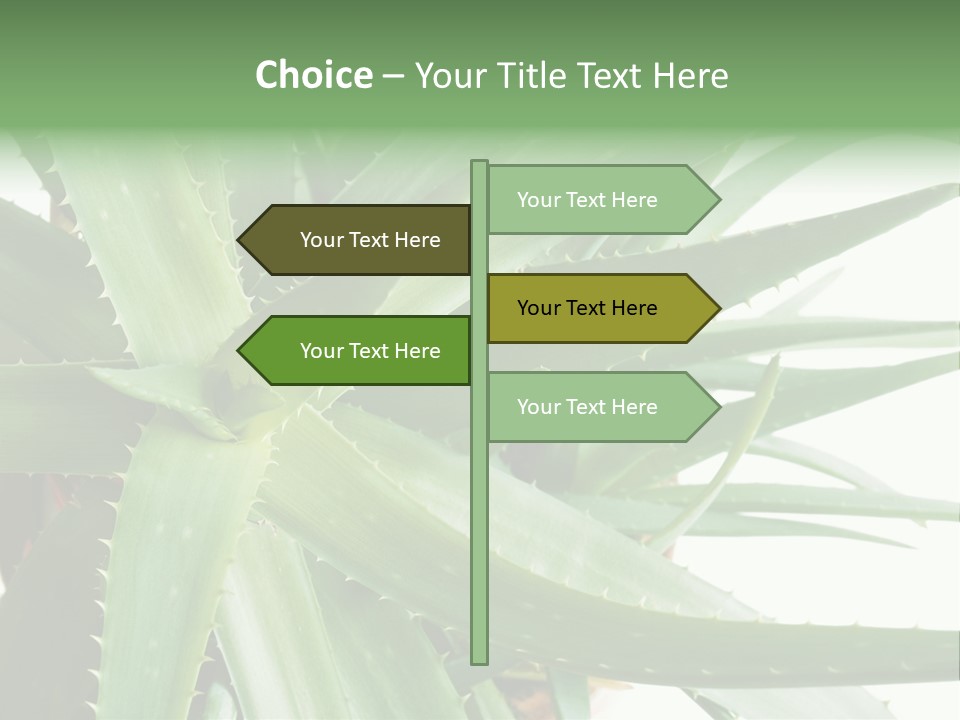 Choice – Your Title Text Here

Your Text Here

Your Text Here

Your Text Here

Your Text Here

Your Text Here